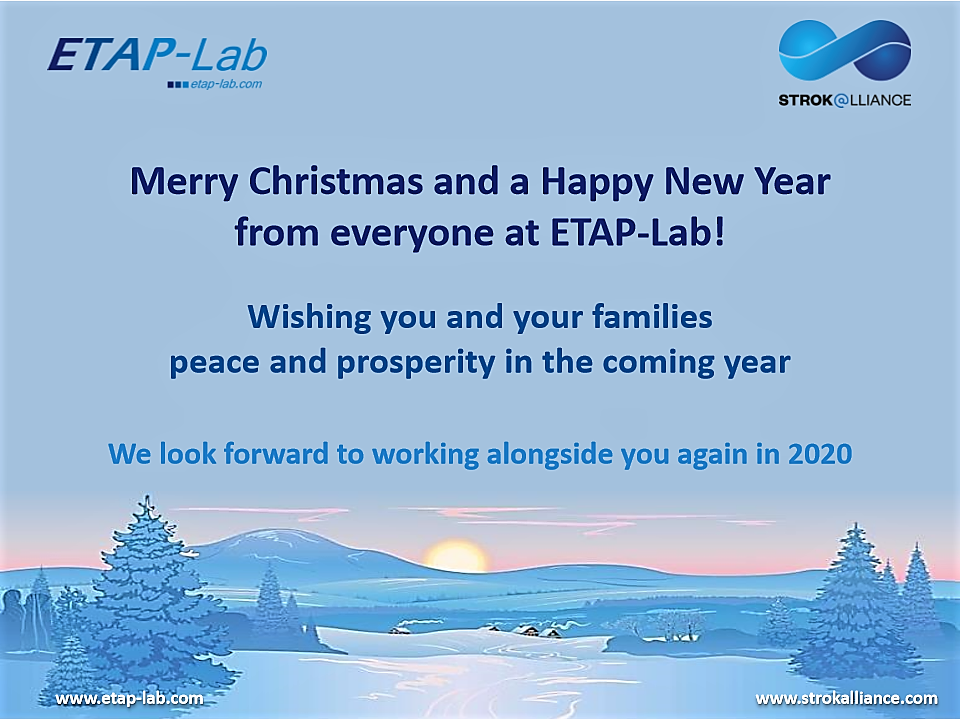 ETAP-Lab
etap-lab.com

STROK@LLIANCE

Merry Christmas and a Happy New Year from everyone at ETAP-Lab!

Wishing you and your families peace and prosperity in the coming year

We look forward to working alongside you again in 2020

www.etap-lab.com

www.strokalliance.com